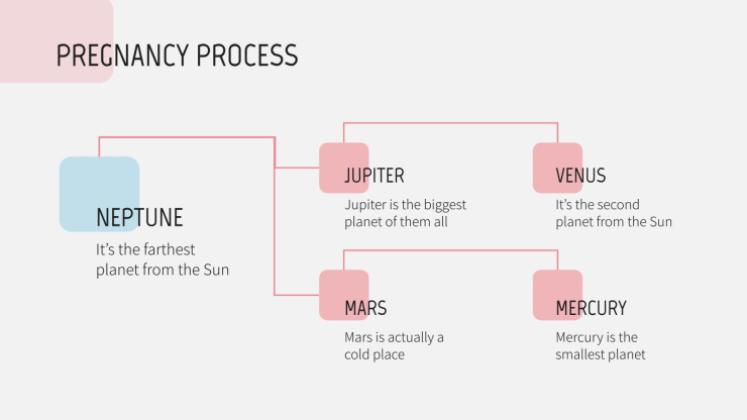 PREGNANCY PROCESS

NEPTUNE
It's the farthest planet from the Sun

JUPITER
Jupiter is the biggest planet of them all

VENUS
It's the second planet from the Sun

MARS
Mars is actually a cold place

MERCURY
Mercury is the smallest planet